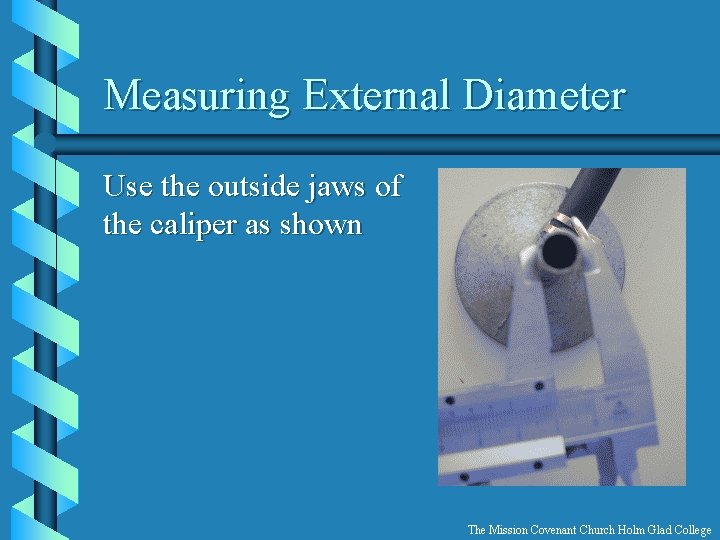 Measuring External Diameter

Use the outside jaws of the caliper as shown

The Mission Covenant Church Holm Glad College